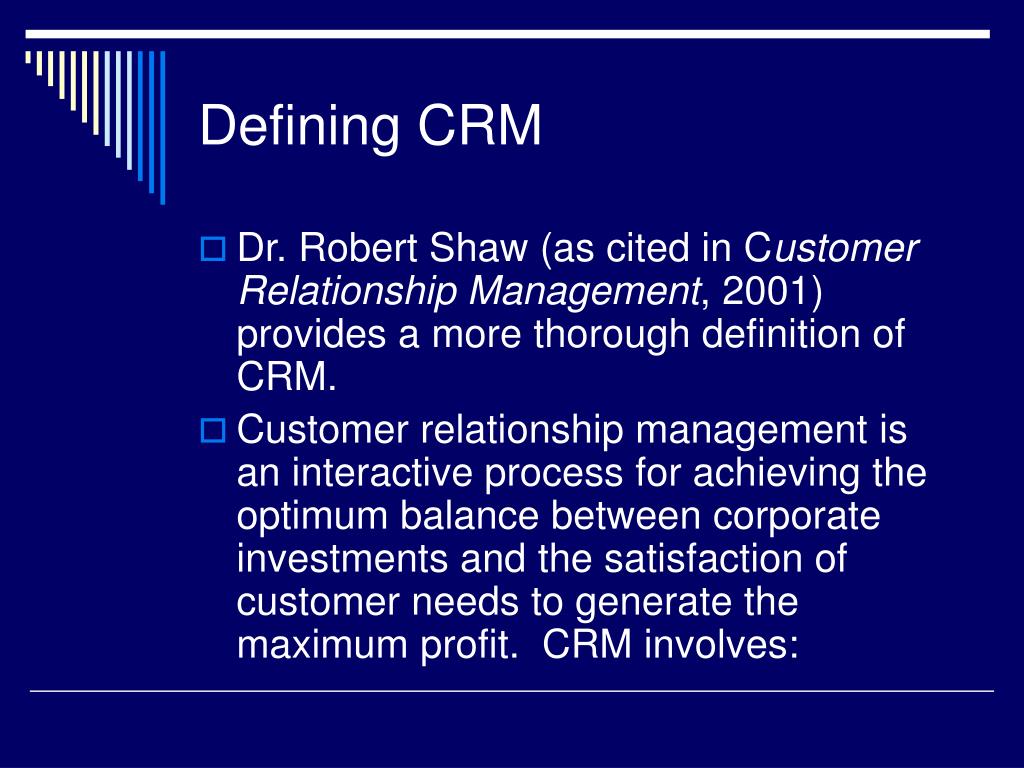 Defining CRM

Dr. Robert Shaw (as cited in Customer Relationship Management, 2001) provides a more thorough definition of CRM.

Customer relationship management is an interactive process for achieving the optimum balance between corporate investments and the satisfaction of customer needs to generate the maximum profit.  CRM involves: